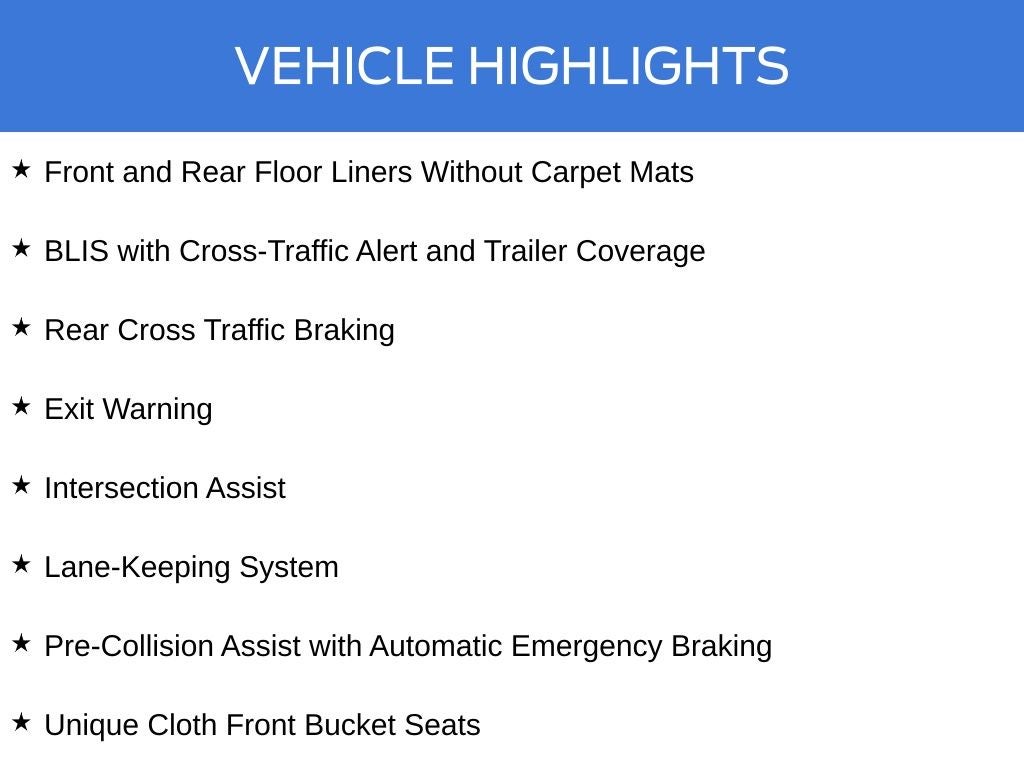 VEHICLE HIGHLIGHTS

★ Front and Rear Floor Liners Without Carpet Mats

★ BLIS with Cross-Traffic Alert and Trailer Coverage

★ Rear Cross Traffic Braking

★ Exit Warning

★ Intersection Assist

★ Lane-Keeping System

★ Pre-Collision Assist with Automatic Emergency Braking

★ Unique Cloth Front Bucket Seats